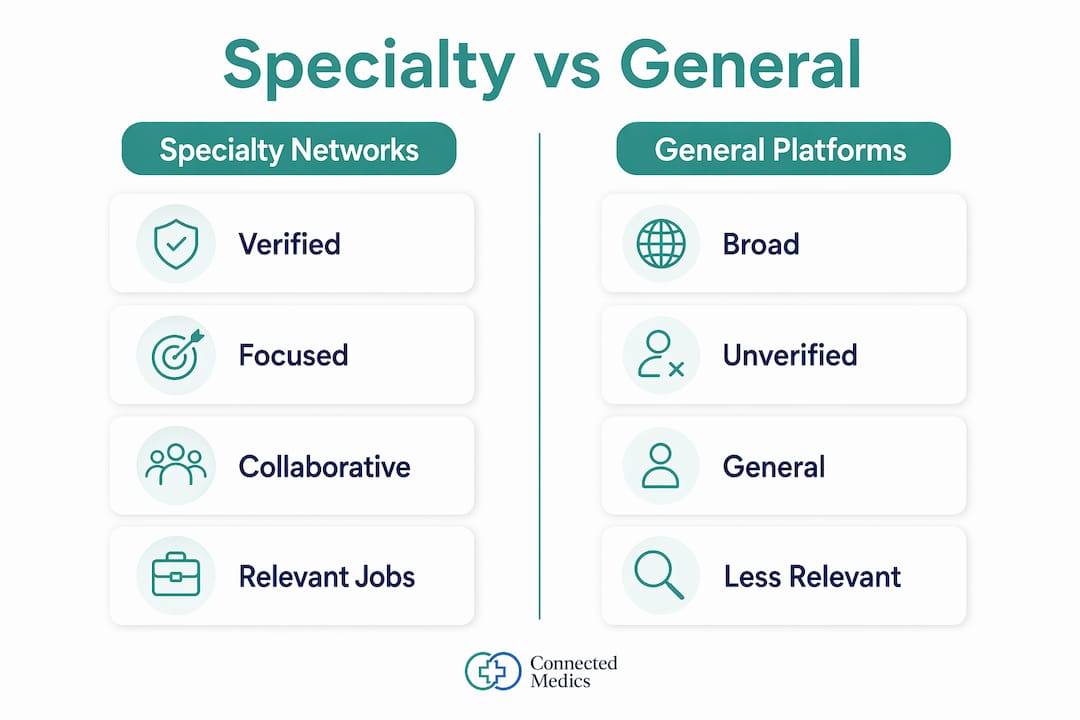 Specialty vs General

Specialty Networks

Verified

Focused

Collaborative

Relevant Jobs

General Platforms

Broad

Unverified

General

Less Relevant

Connected Medics